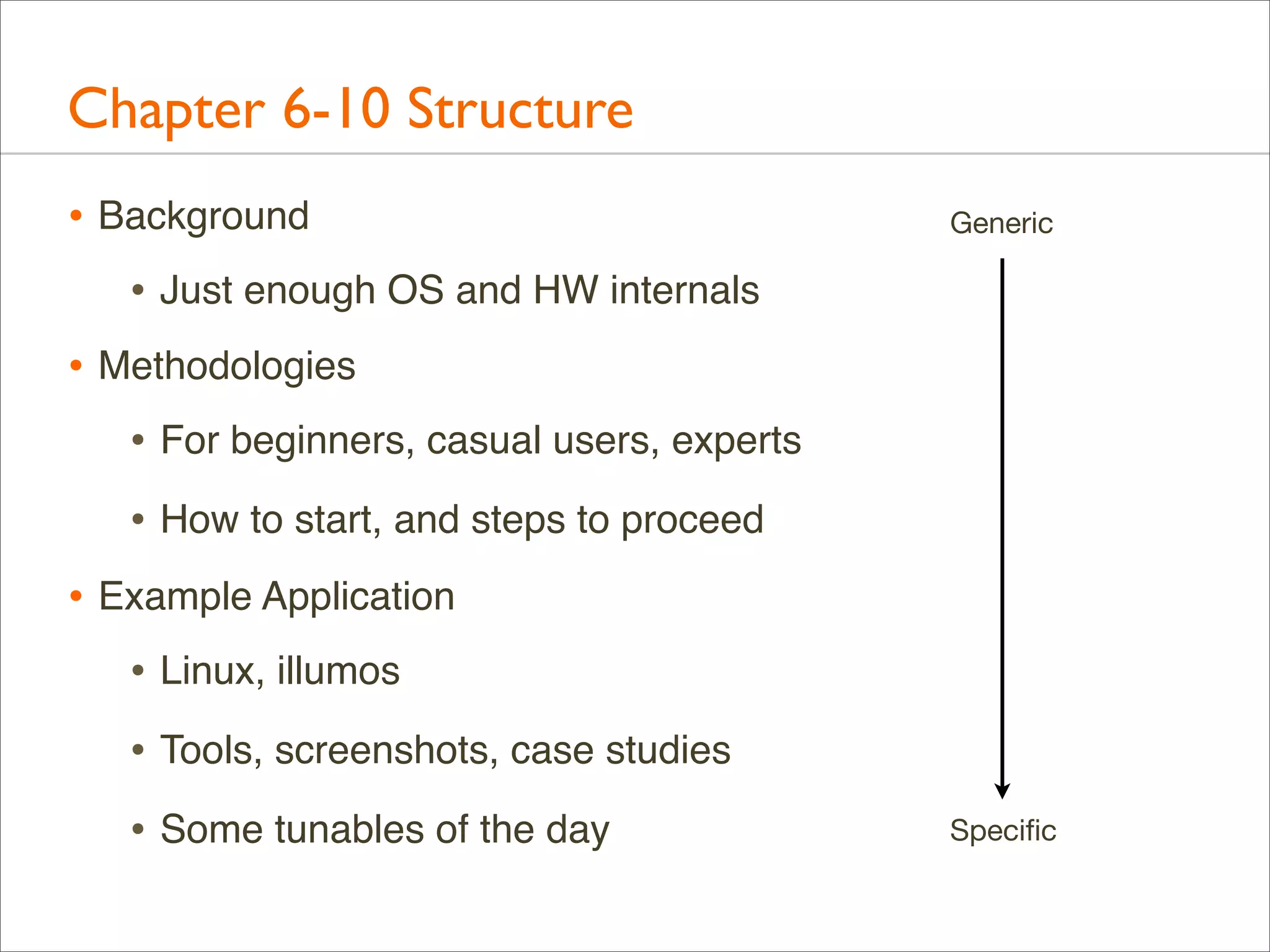 Chapter 6-10 Structure

• Background
  • Just enough OS and HW internals
• Methodologies
  • For beginners, casual users, experts
  • How to start, and steps to proceed
• Example Application
  • Linux, illumos
  • Tools, screenshots, case studies
  • Some tunables of the day

Generic

Specific